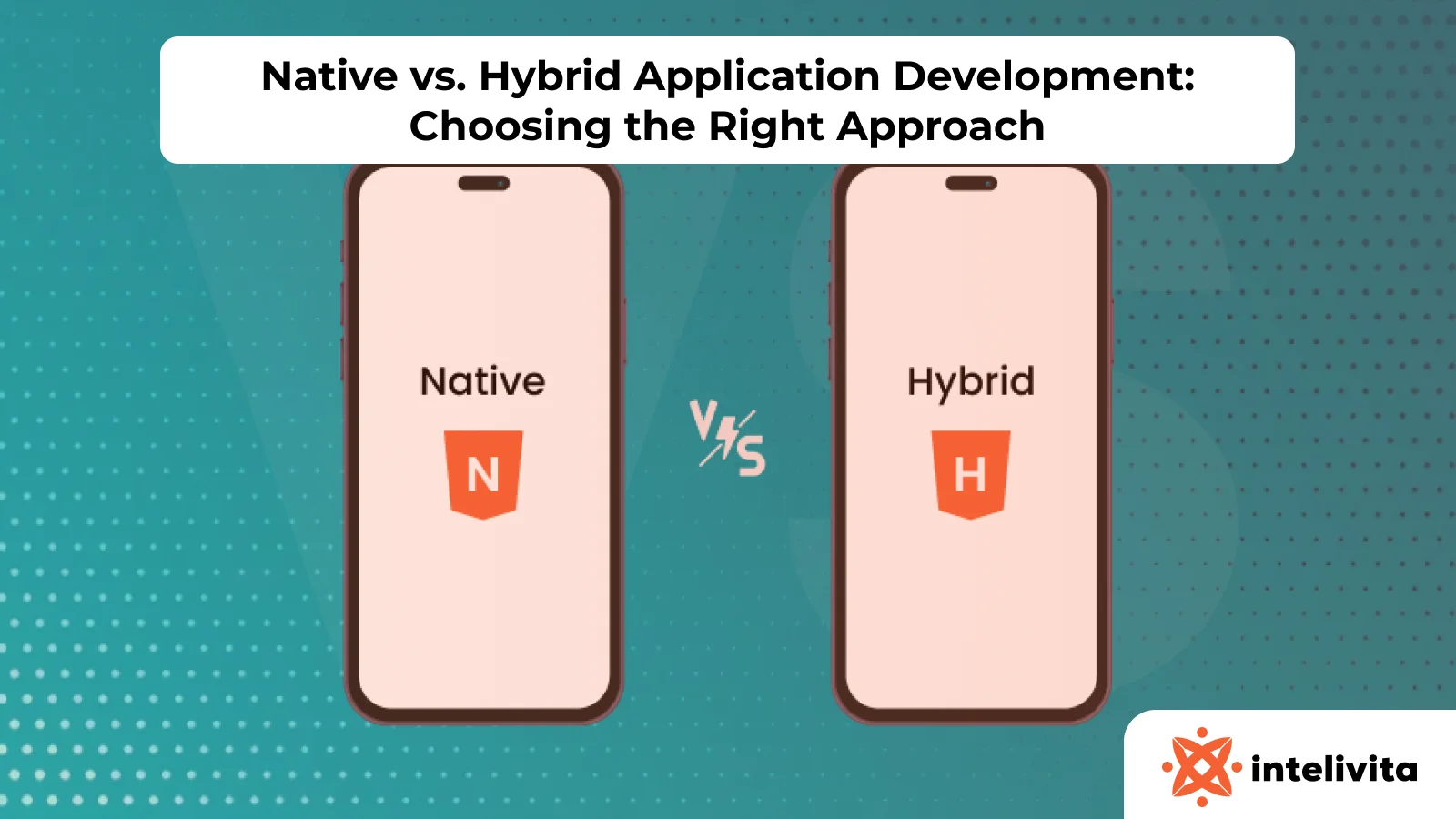 Native vs. Hybrid Application Development: Choosing the Right Approach

Native

N

VS

Hybrid

H

intelivita